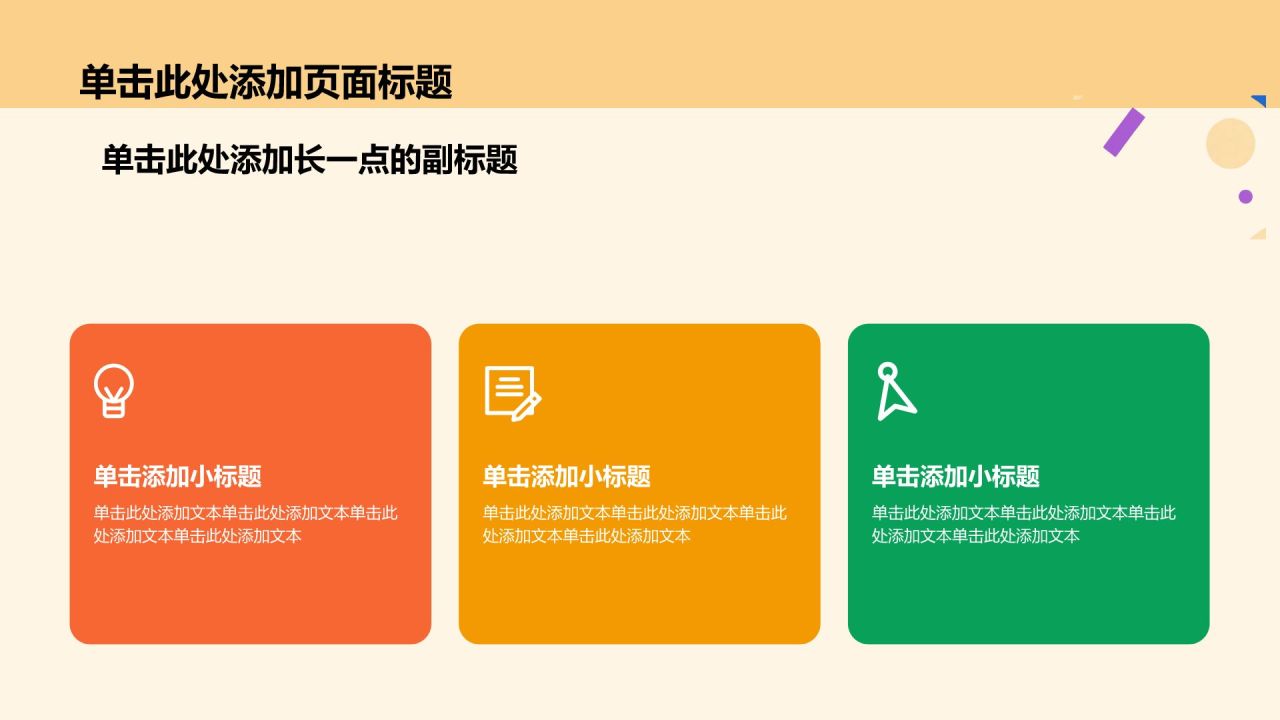 单击此处添加页面标题

单击此处添加长一点的副标题

单击添加小标题

单击此处添加文本单击此处添加文本单击此处添加文本单击此处添加文本

单击添加小标题

单击此处添加文本单击此处添加文本单击此处添加文本单击此处添加文本

单击添加小标题

单击此处添加文本单击此处添加文本单击此处添加文本单击此处添加文本